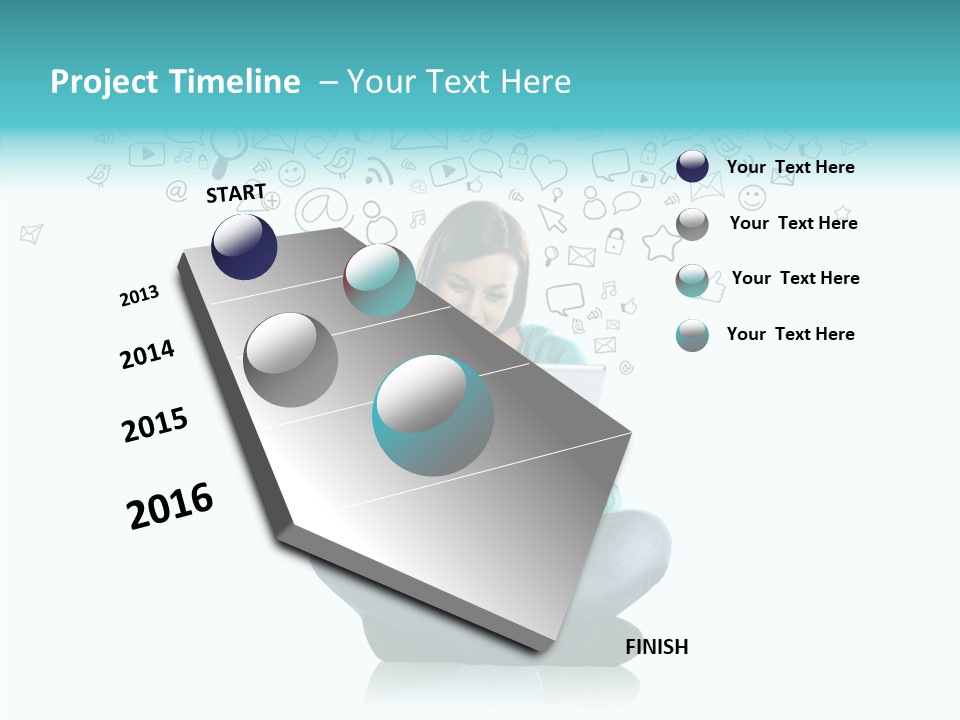 Project Timeline – Your Text Here

START

2013

2014

2015

2016

FINISH

Your Text Here

Your Text Here

Your Text Here

Your Text Here